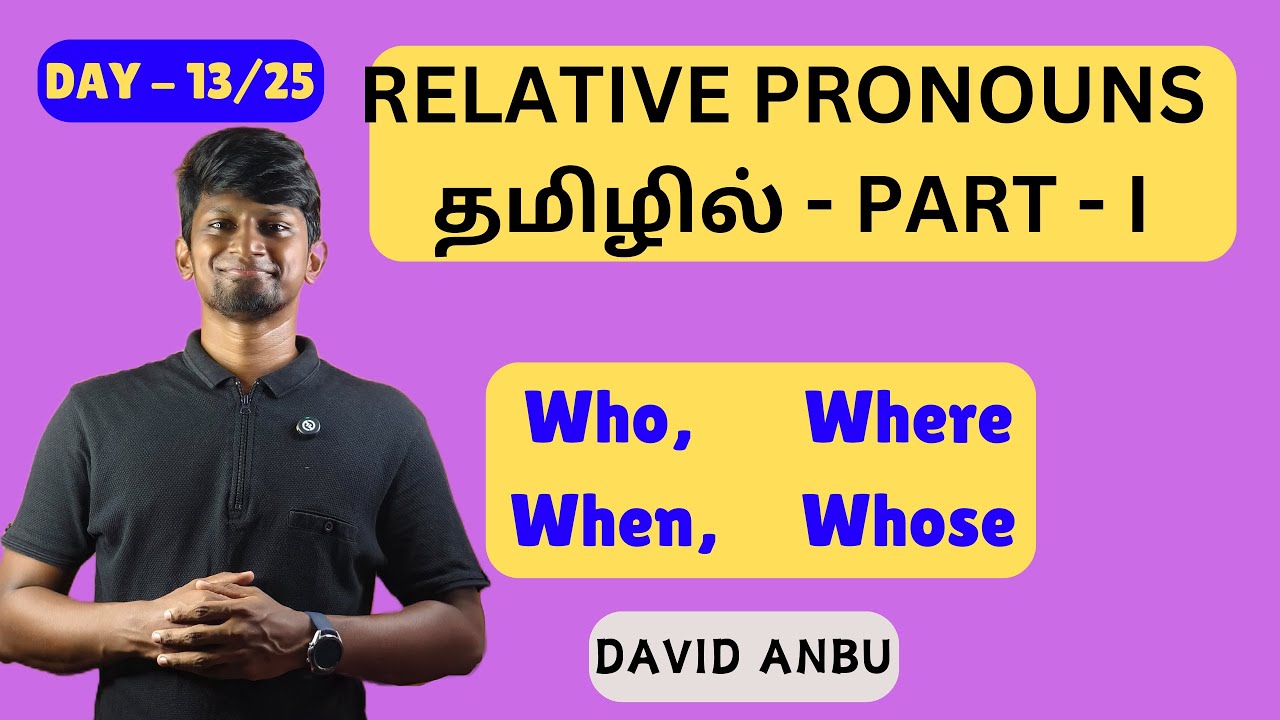 DAY – 13/25

RELATIVE PRONOUNS
தமிழில் - PART - I

Who, Where
When, Whose

DAVID ANBU